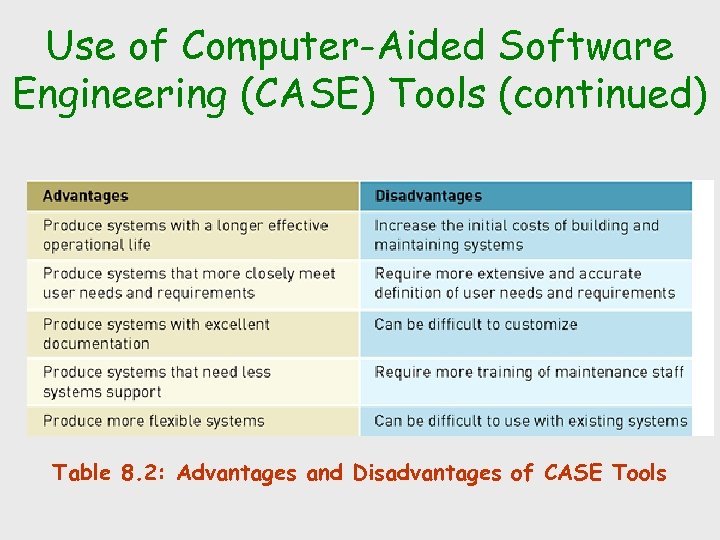 Use of Computer-Aided Software Engineering (CASE) Tools (continued)

| Advantages | Disadvantages |
|---|---|
| Produce systems with a longer effective operational life | Increase the initial costs of building and maintaining systems |
| Produce systems that more closely meet user needs and requirements | Require more extensive and accurate definition of user needs and requirements |
| Produce systems with excellent documentation | Can be difficult to customize |
| Produce systems that need less systems support | Require more training of maintenance staff |
| Produce more flexible systems | Can be difficult to use with existing systems |

Table 8.2: Advantages and Disadvantages of CASE Tools